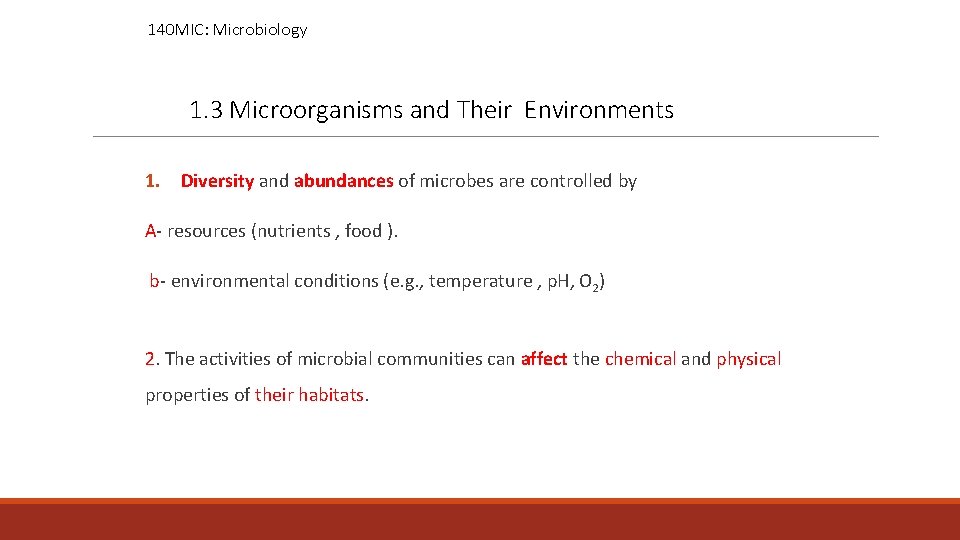 140MIC: Microbiology

1.3 Microorganisms and Their Environments

1. Diversity and abundances of microbes are controlled by

A- resources (nutrients , food ).

b- environmental conditions (e.g., temperature , pH, $O_2$)

2. The activities of microbial communities can affect the chemical and physical properties of their habitats.